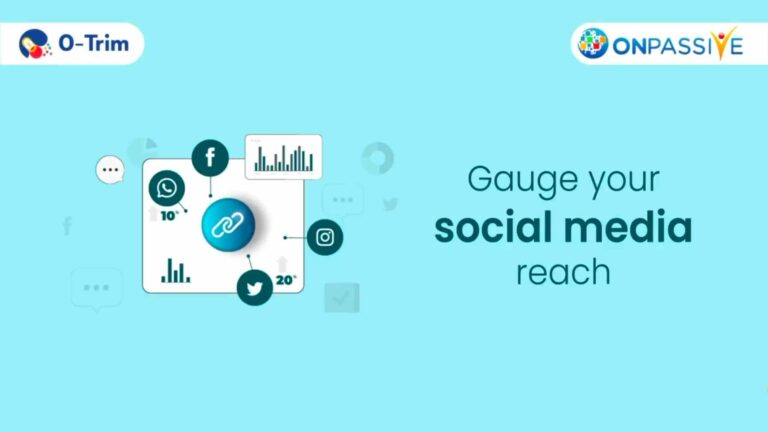 O-Trim

ONPASSIVE

10%

20%

Gauge your
social media
reach